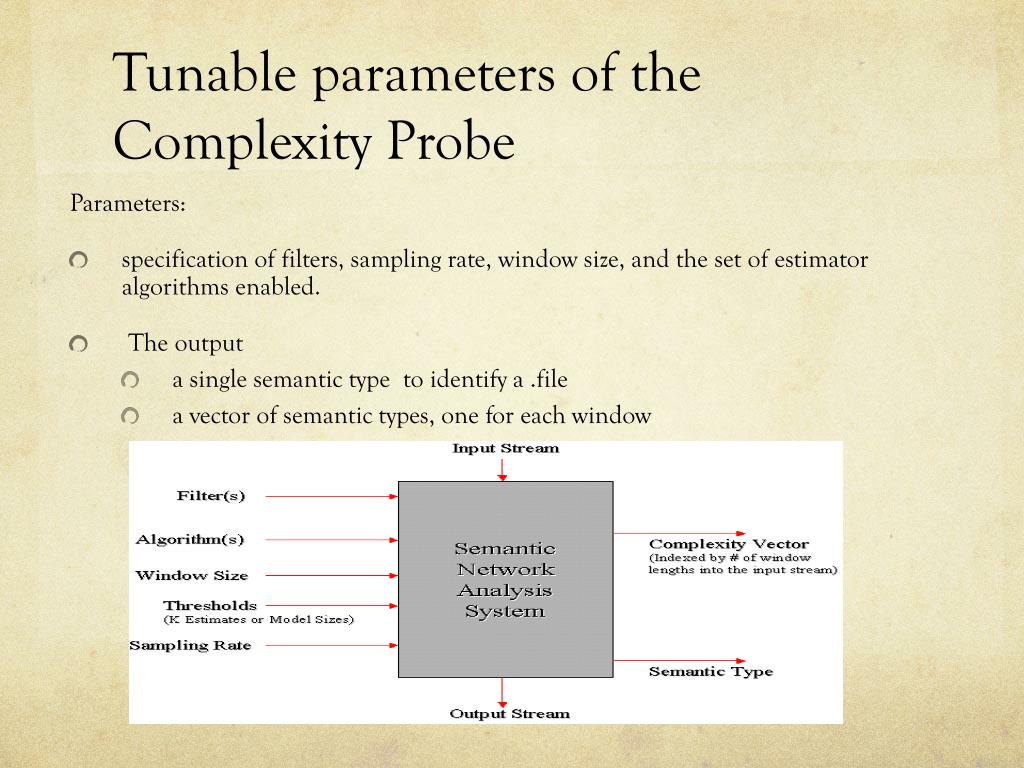 Tunable parameters of the Complexity Probe

Parameters:

specification of filters, sampling rate, window size, and the set of estimator algorithms enabled.

The output

a single semantic type to identify a .file

a vector of semantic types, one for each window

Input Stream

Filter(s)

Algorithm(s)

Window Size

Thresholds
(K Estimates or Model Sizes)

Sampling Rate

Semantic Network Analysis System

Complexity Vector
(Indexed by # of window lengths into the input stream)

Semantic Type

Output Stream